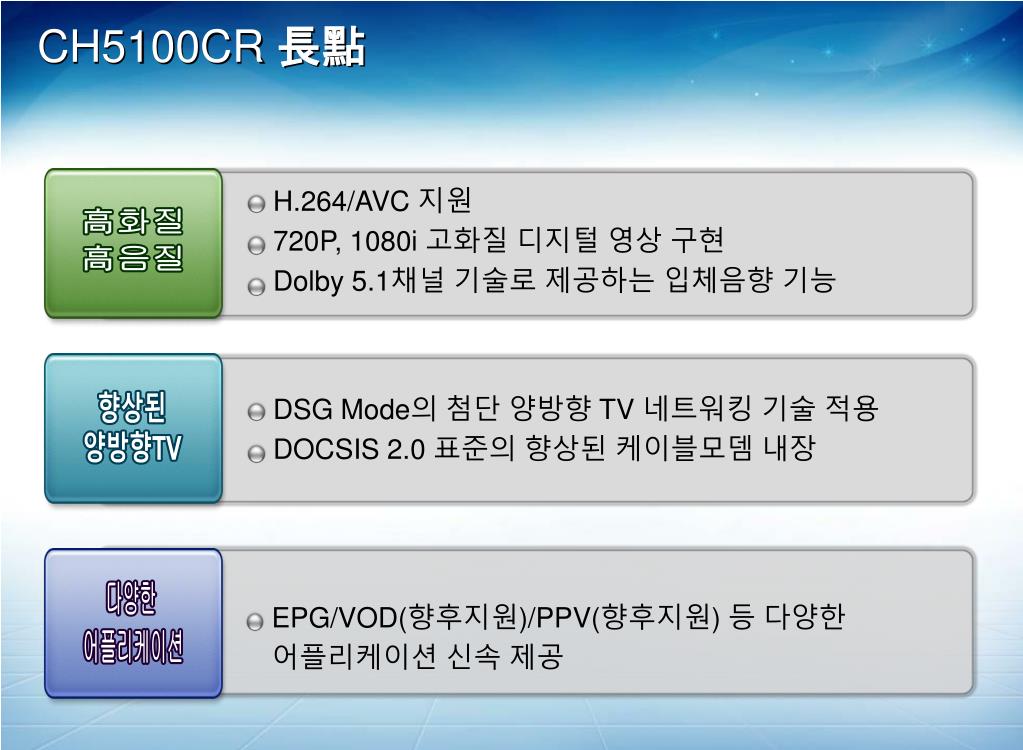 CH5100CR 長點

高화질
高음질

H.264/AVC 지원
720P, 1080i 고화질 디지털 영상 구현
Dolby 5.1채널 기술로 제공하는 입체음향 기능

향상된
양방향TV

DSG Mode의 첨단 양방향 TV 네트워킹 기술 적용
DOCSIS 2.0 표준의 향상된 케이블모뎀 내장

다양한
어플리케이션

EPG/VOD(향후지원)/PPV(향후지원) 등 다양한 어플리케이션 신속 제공